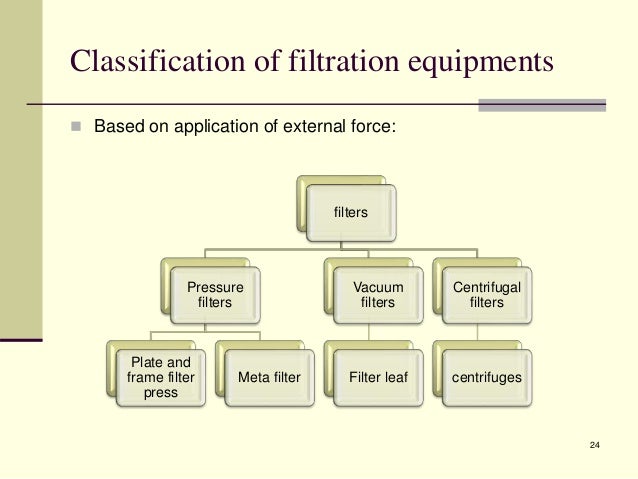 Classification of filtration equipments

Based on application of external force:

filters

Pressure filters

Vacuum filters

Centrifugal filters

Plate and frame filter press

Meta filter

Filter leaf

centrifuges

24